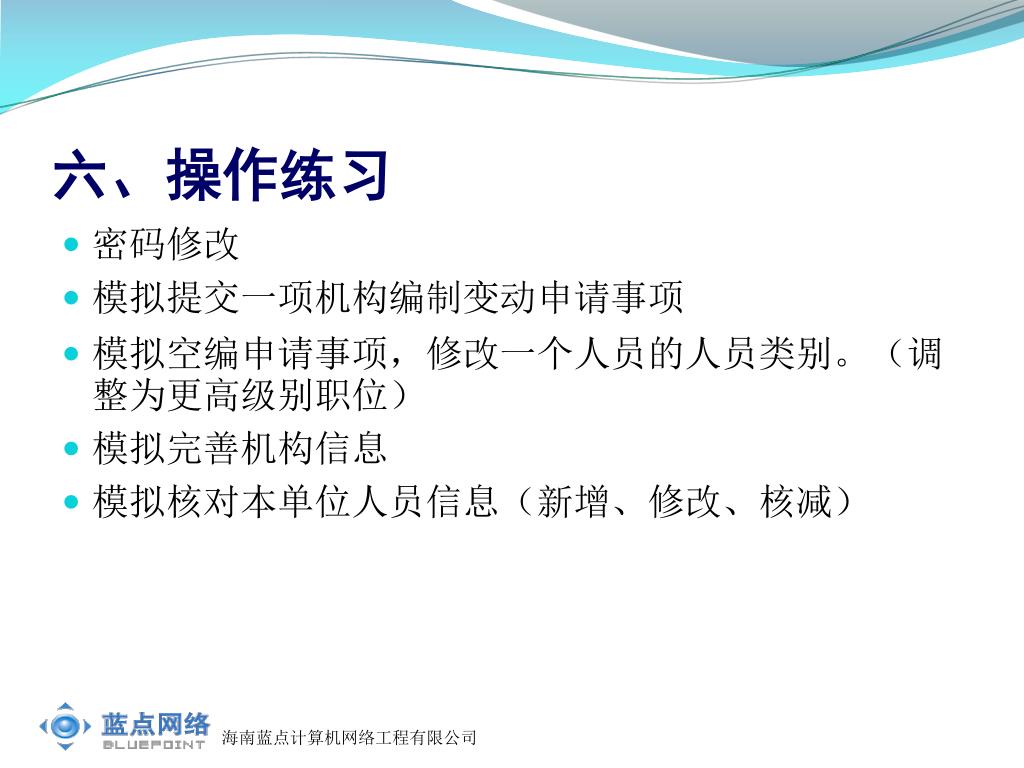 六、操作练习

- 密码修改
- 模拟提交一项机构编制变动申请事项
- 模拟空编申请事项，修改一个人员的人员类别。（调整为更高级别职位）
- 模拟完善机构信息
- 模拟核对本单位人员信息（新增、修改、核减）

蓝点网络
BLUEPOINT
海南蓝点计算机网络工程有限公司